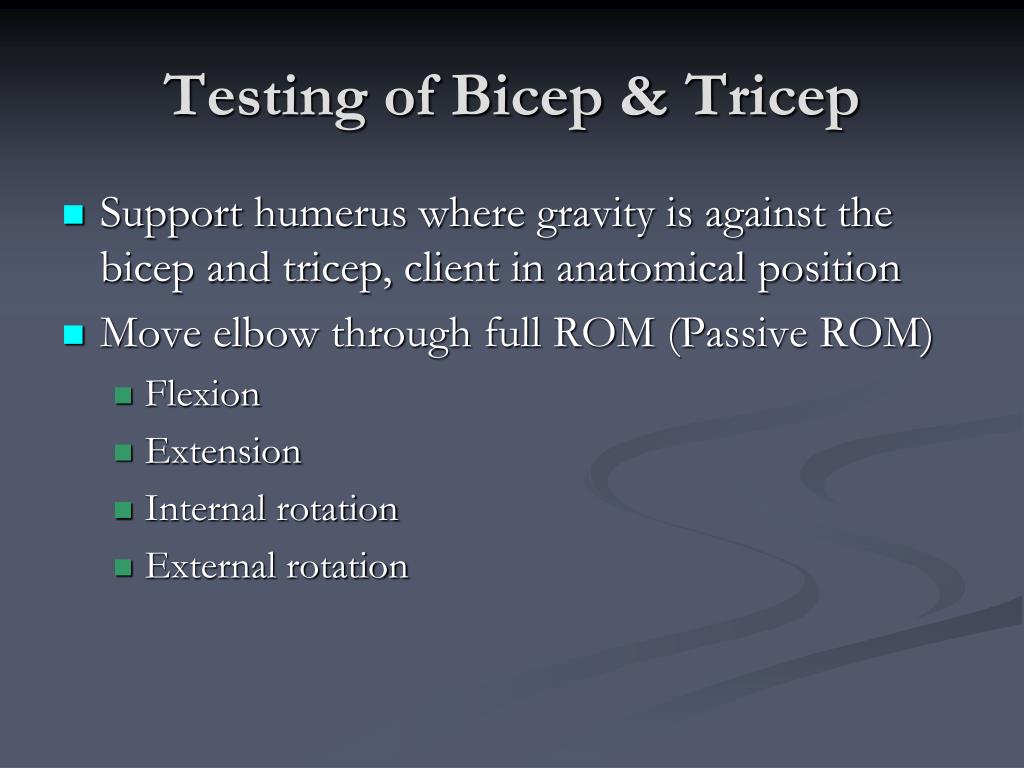 Testing of Bicep & Tricep

- Support humerus where gravity is against the bicep and tricep, client in anatomical position
- Move elbow through full ROM (Passive ROM)
  - Flexion
  - Extension
  - Internal rotation
  - External rotation